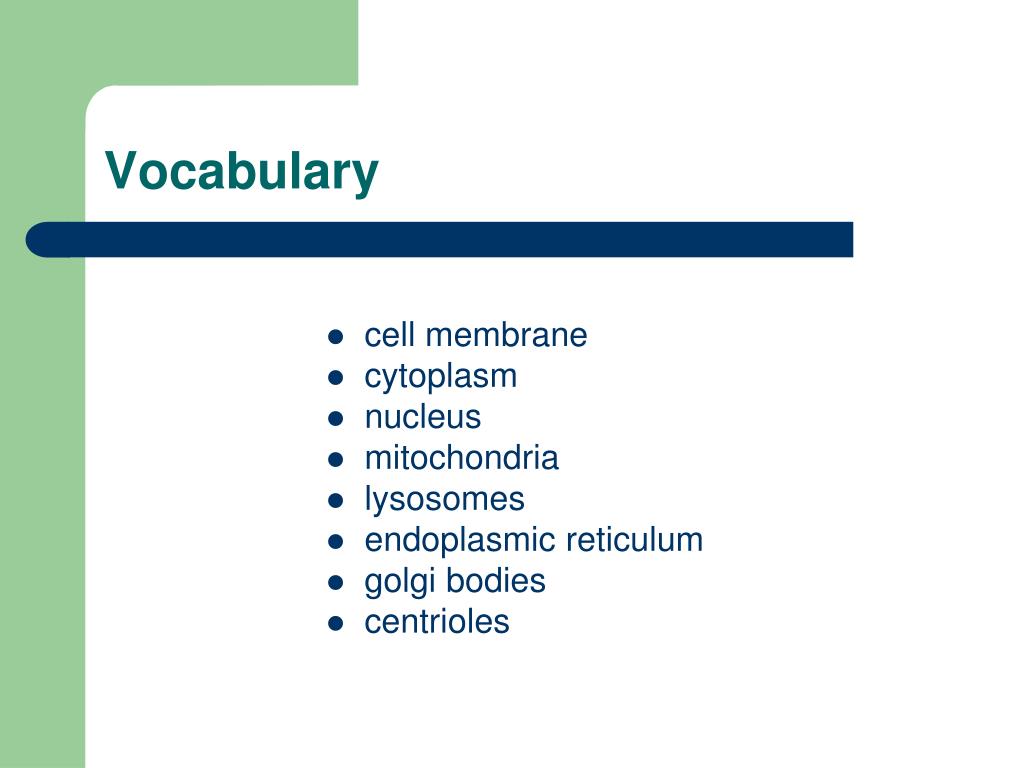 Vocabulary

- cell membrane
- cytoplasm
- nucleus
- mitochondria
- lysosomes
- endoplasmic reticulum
- golgi bodies
- centrioles